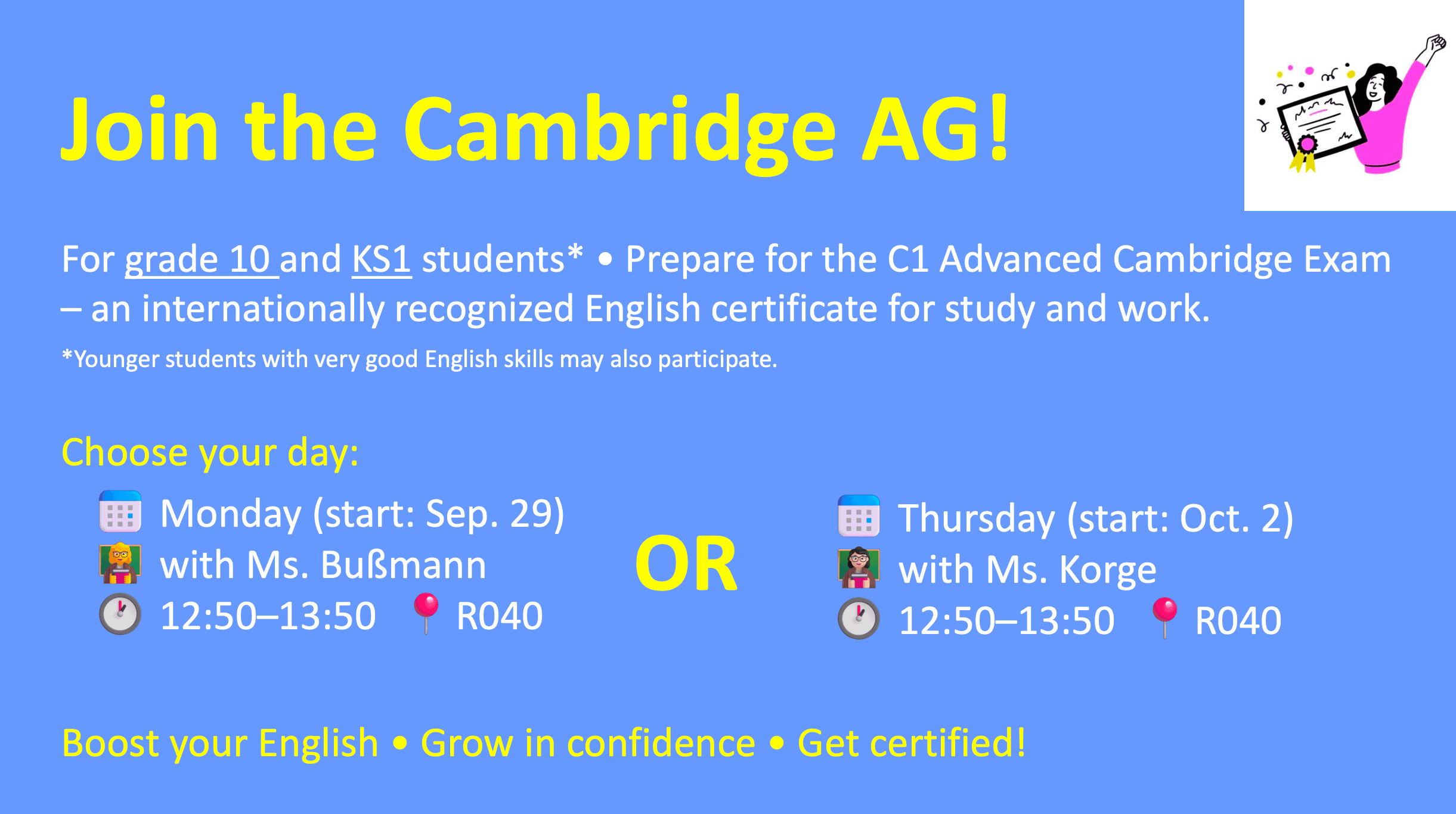 Join the Cambridge AG!

For grade 10 and KS1 students* • Prepare for the C1 Advanced Cambridge Exam – an internationally recognized English certificate for study and work.

*Younger students with very good English skills may also participate.

Choose your day:

Monday (start: Sep. 29)
with Ms. Bußmann
12:50–13:50 R040

OR

Thursday (start: Oct. 2)
with Ms. Korge
12:50–13:50 R040

Boost your English • Grow in confidence • Get certified!